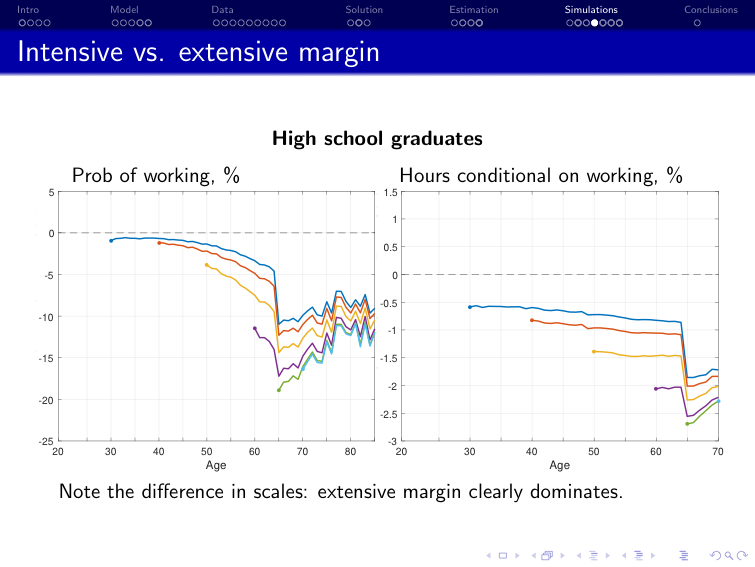 Intro Model Data Solution Estimation Simulations Conclusions

Intensive vs. extensive margin

High school graduates

Prob of working, %

5
0
-5
-10
-15
-20
-25
20 30 40 50 60 70 80
Age

Hours conditional on working, %

1.5
1
0.5
0
-0.5
-1
-1.5
-2
-2.5
-3
20 30 40 50 60 70
Age

Note the difference in scales: extensive margin clearly dominates.